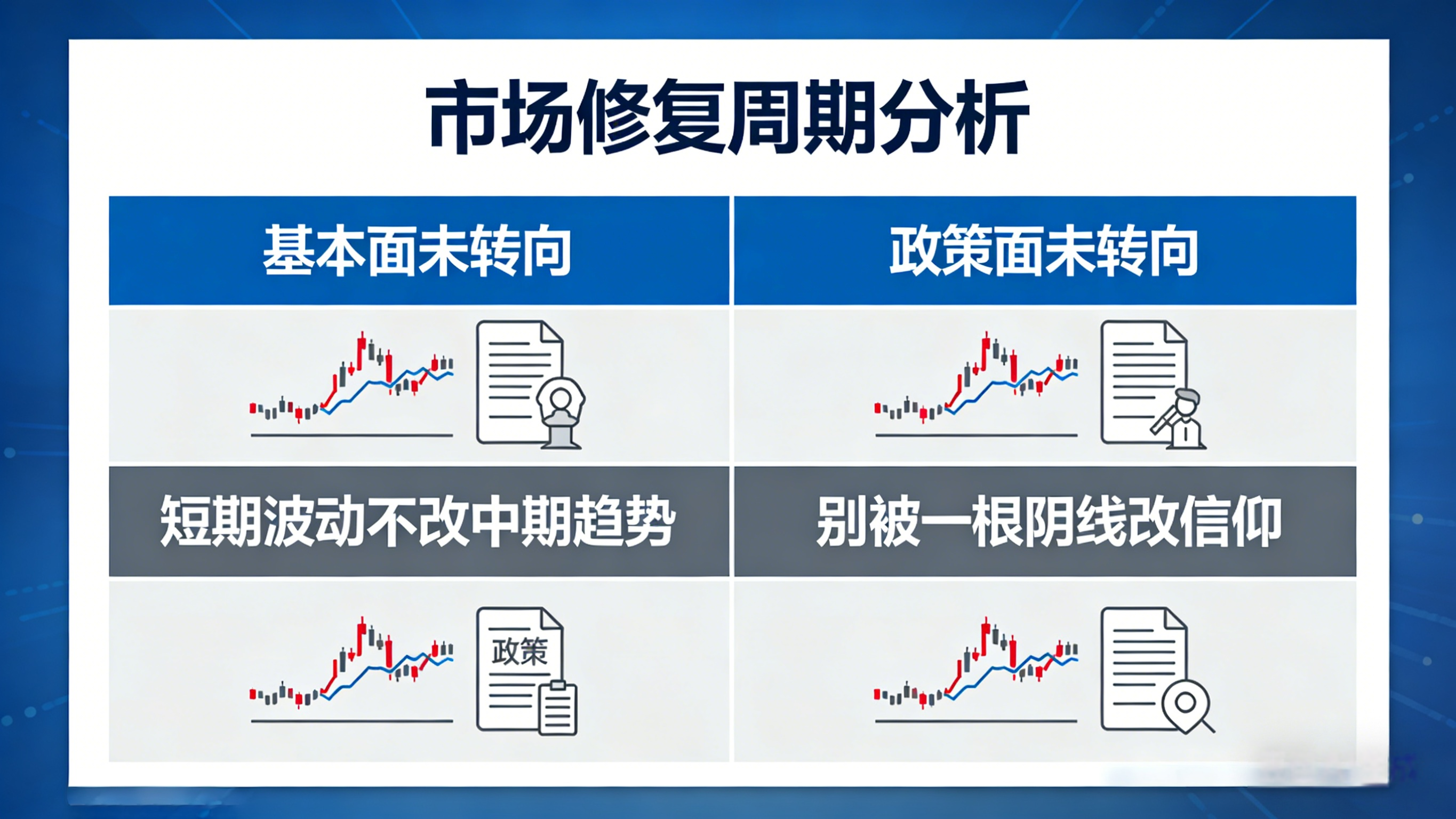 市场修复周期分析

基本面未转向

政策面未转向

短期波动不改中期趋势

别被一根阴线改信仰

政策